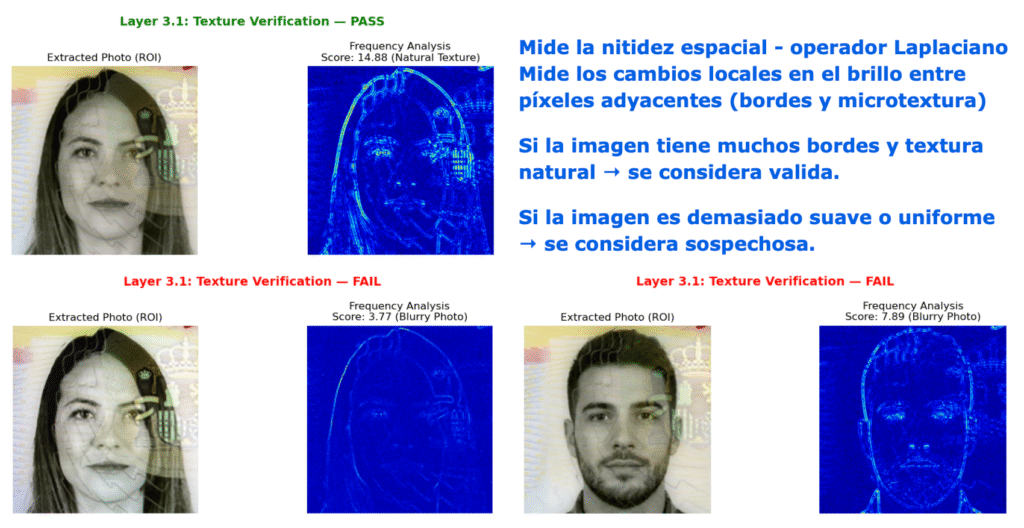 Layer 3.1: Texture Verification — PASS

Extracted Photo (ROI)

Frequency Analysis
Score: 14.88 (Natural Texture)

Mide la nitidez espacial - operador Laplaciano
Mide los cambios locales en el brillo entre píxeles adyacentes (bordes y microtextura)

Si la imagen tiene muchos bordes y textura natural → se considera valida.

Si la imagen es demasiado suave o uniforme → se considera sospechosa.

Layer 3.1: Texture Verification — FAIL

Extracted Photo (ROI)

Frequency Analysis
Score: 3.77 (Blurry Photo)

Layer 3.1: Texture Verification — FAIL

Extracted Photo (ROI)

Frequency Analysis
Score: 7.89 (Blurry Photo)